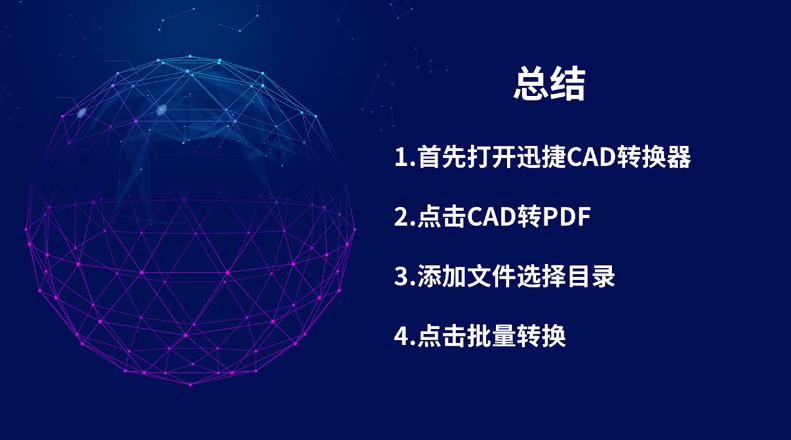 总结

1.首先打开迅捷CAD转换器

2.点击CAD转PDF

3.添加文件选择目录

4.点击批量转换